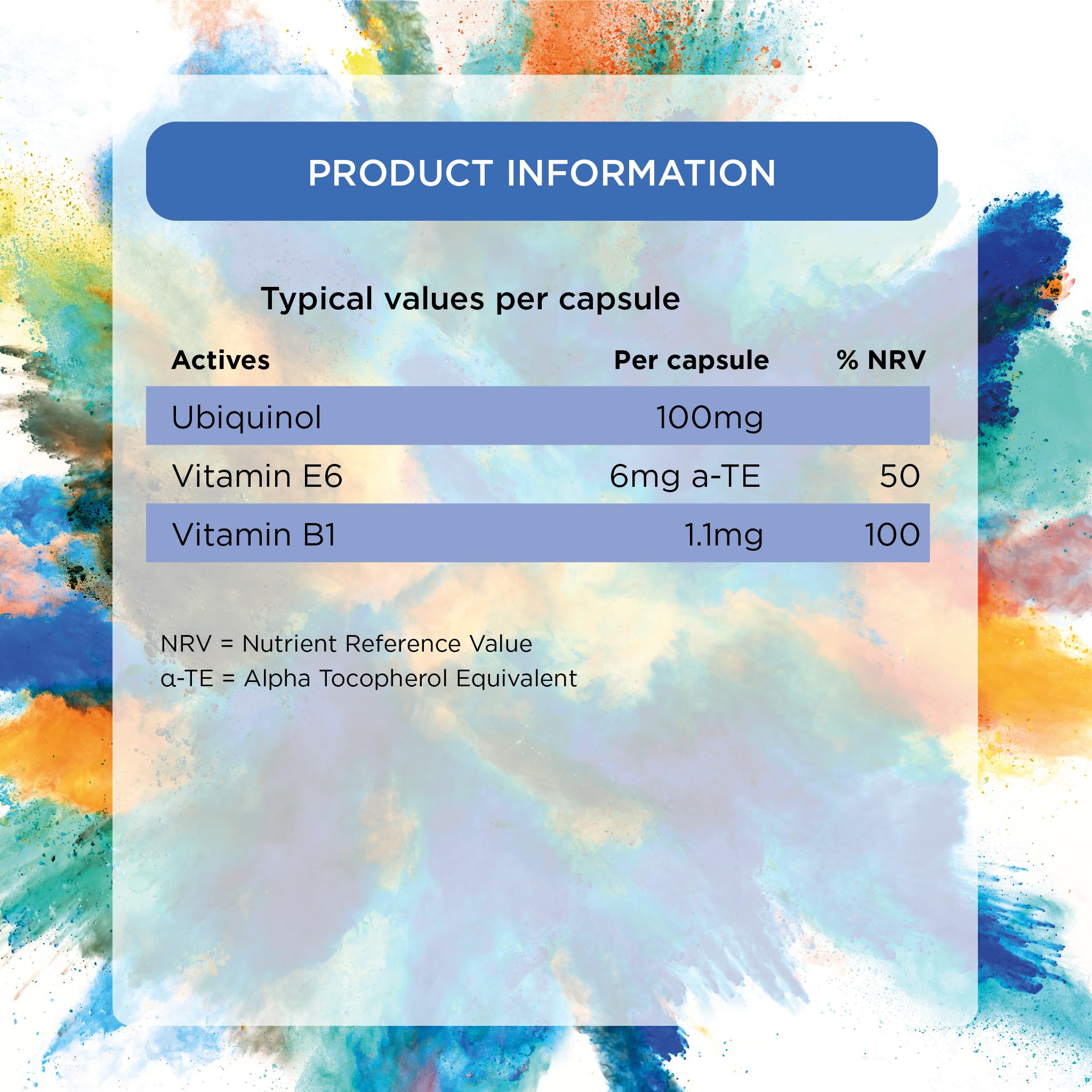 PRODUCT INFORMATION

Typical values per capsule

| Actives | Per capsule | % NRV |
|---|---|---|
| Ubiquinol | 100mg | |
| Vitamin E6 | 6mg a-TE | 50 |
| Vitamin B1 | 1.1mg | 100 |

NRV = Nutrient Reference Value
α-TE = Alpha Tocopherol Equivalent